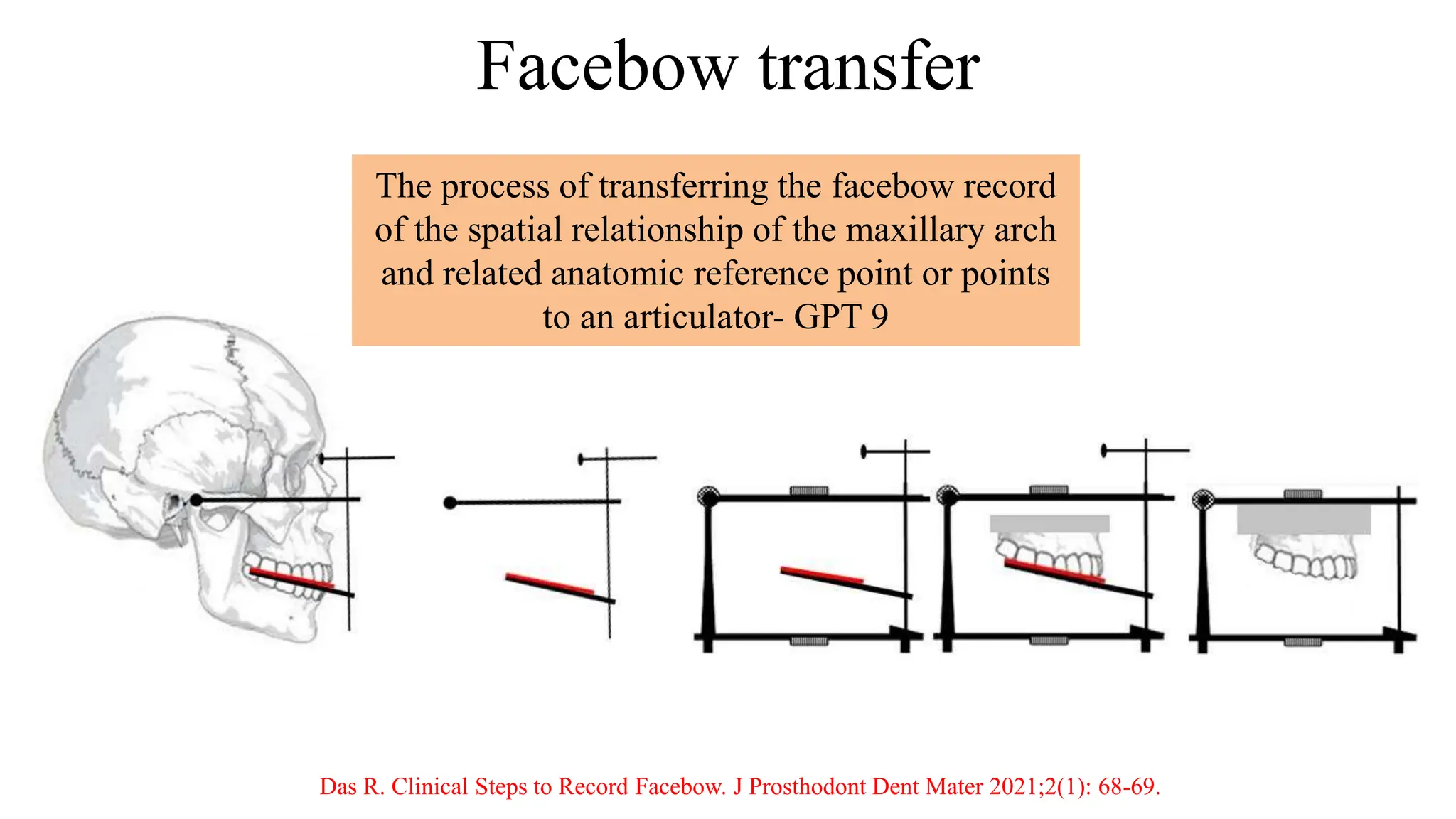 Facebow transfer

The process of transferring the facebow record of the spatial relationship of the maxillary arch and related anatomic reference point or points to an articulator- GPT 9

Das R. Clinical Steps to Record Facebow. J Prosthodont Dent Mater 2021;2(1): 68-69.